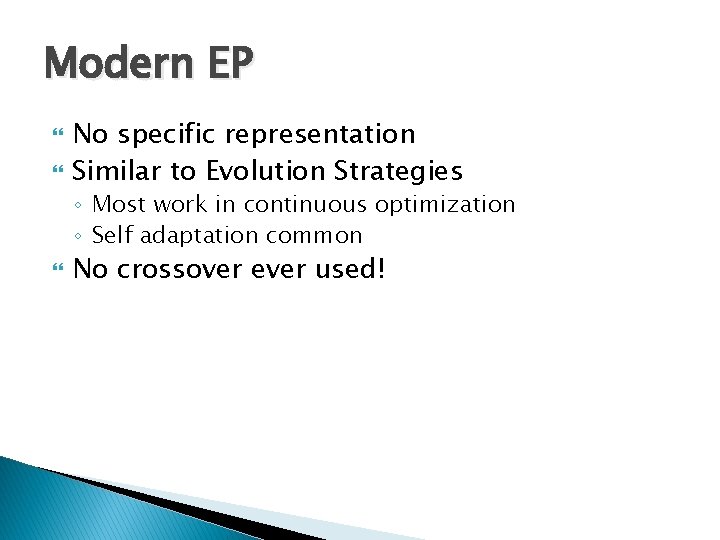 Modern EP

No specific representation
Similar to Evolution Strategies
◦ Most work in continuous optimization
◦ Self adaptation common
No crossover ever used!